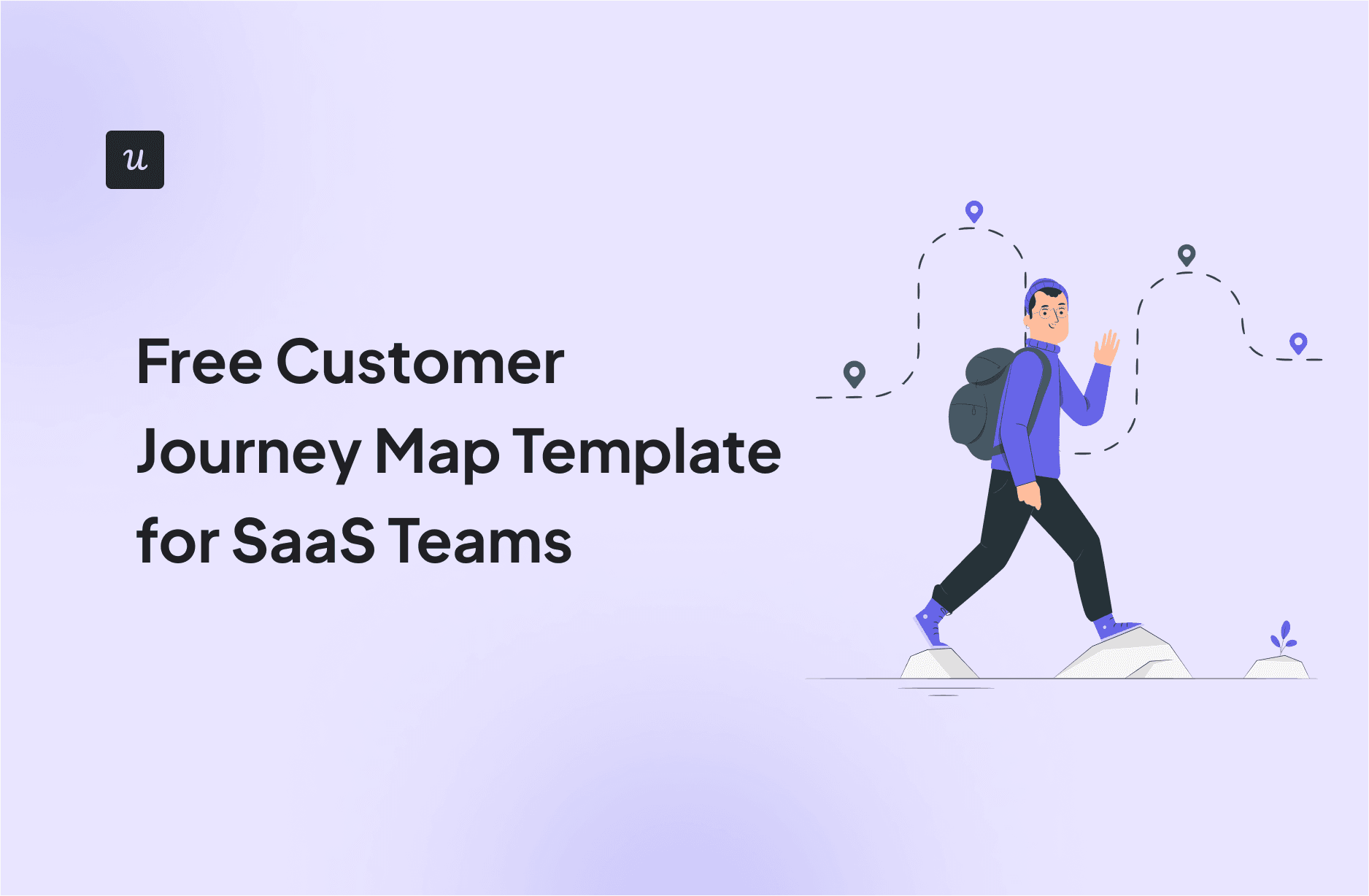 u

Free Customer Journey Map Template for SaaS Teams